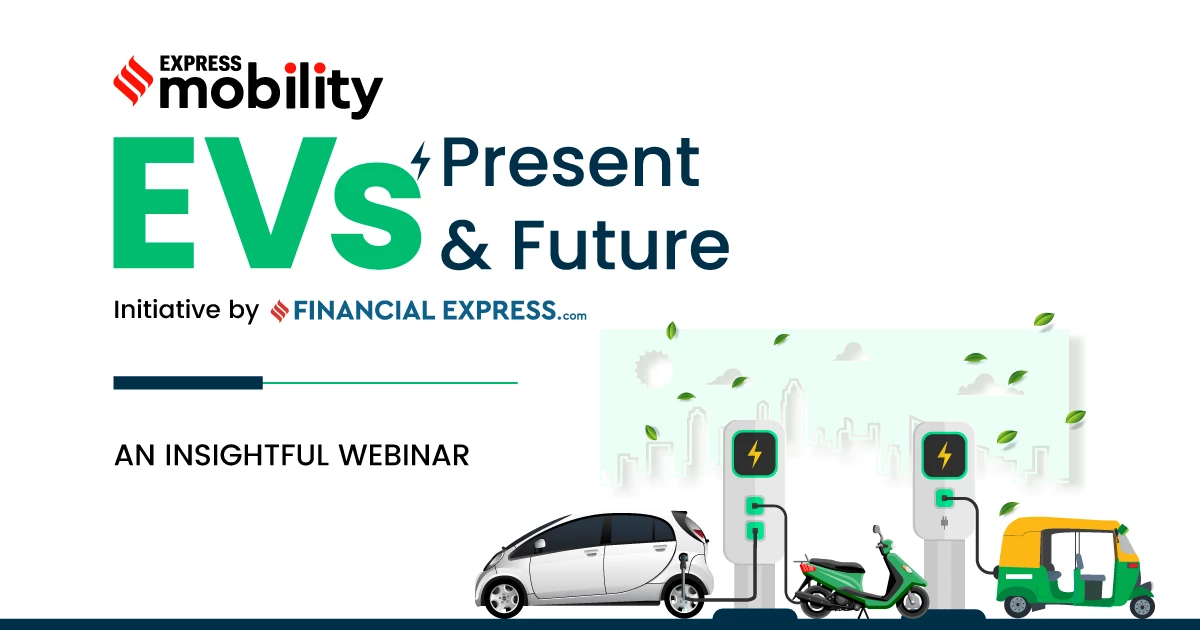 EXPRESS mobility

EVs Present & Future

Initiative by FINANCIAL EXPRESS.com

AN INSIGHTFUL WEBINAR